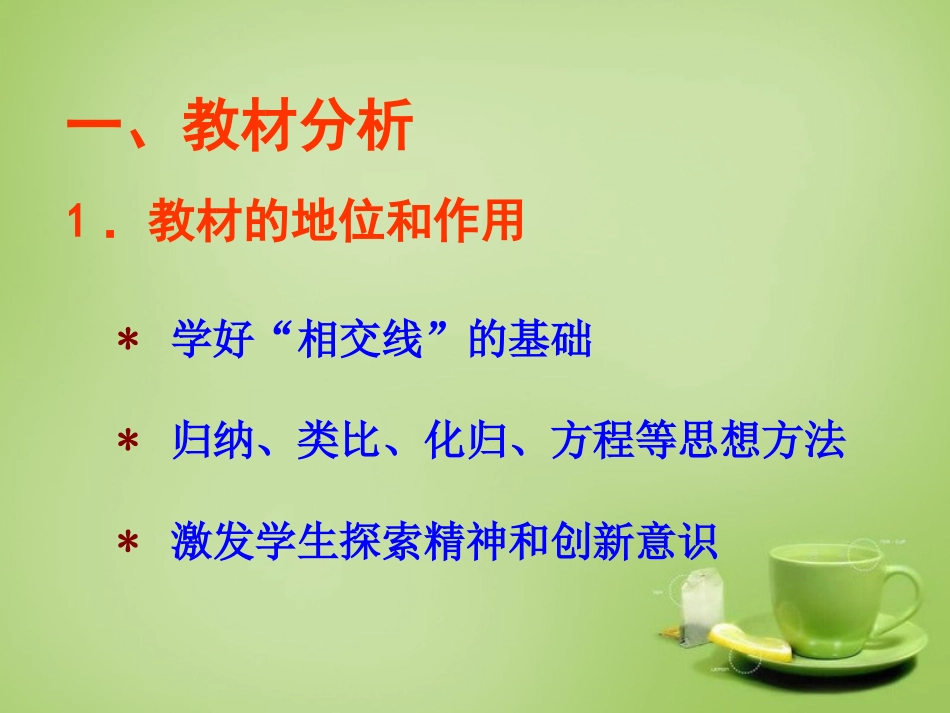 一、教材分析

1．教材的地位和作用

* 学好“相交线”的基础

* 归纳、类比、化归、方程等思想方法

* 激发学生探索精神和创新意识